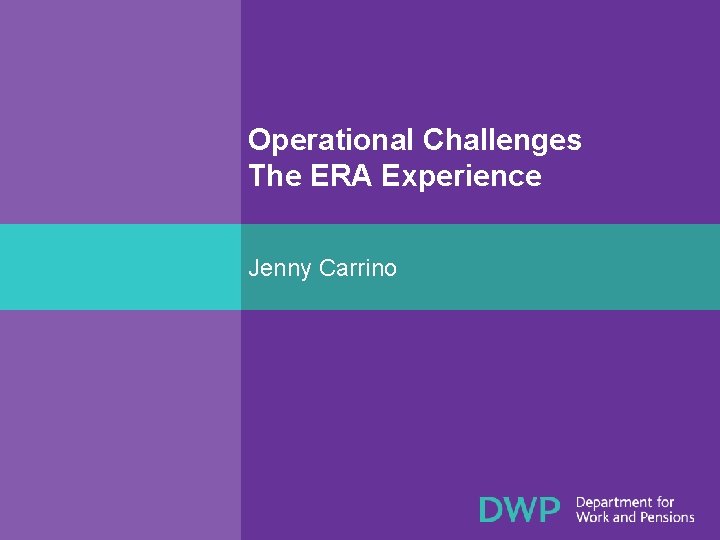 Operational Challenges
The ERA Experience

Jenny Carrino

DWP Department for Work and Pensions